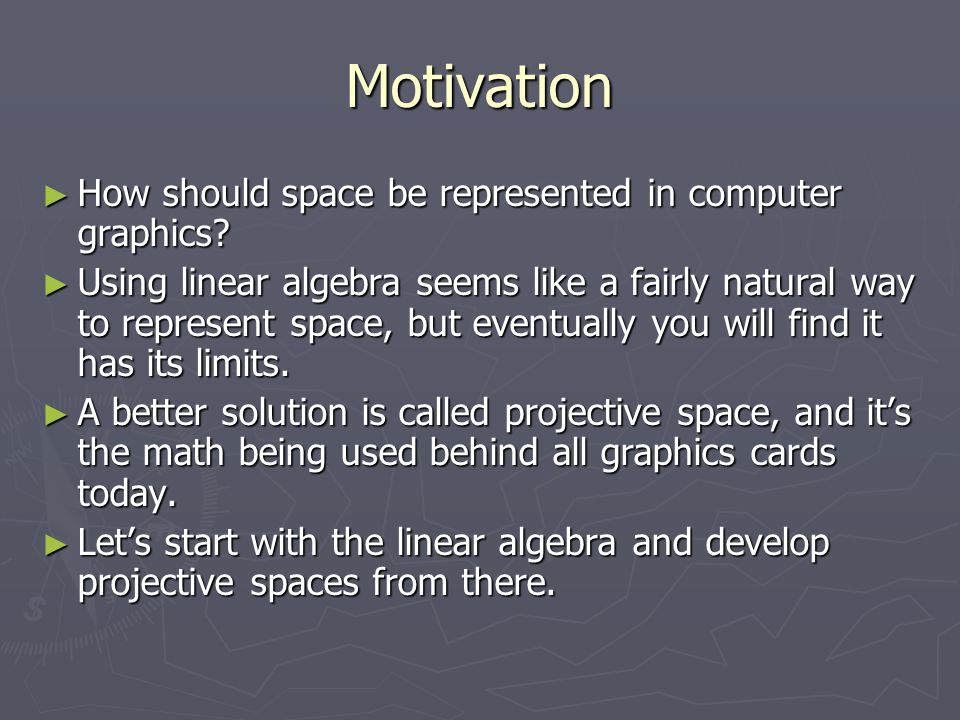 Motivation

► How should space be represented in computer graphics?

► Using linear algebra seems like a fairly natural way to represent space, but eventually you will find it has its limits.

► A better solution is called projective space, and it's the math being used behind all graphics cards today.

► Let's start with the linear algebra and develop projective spaces from there.